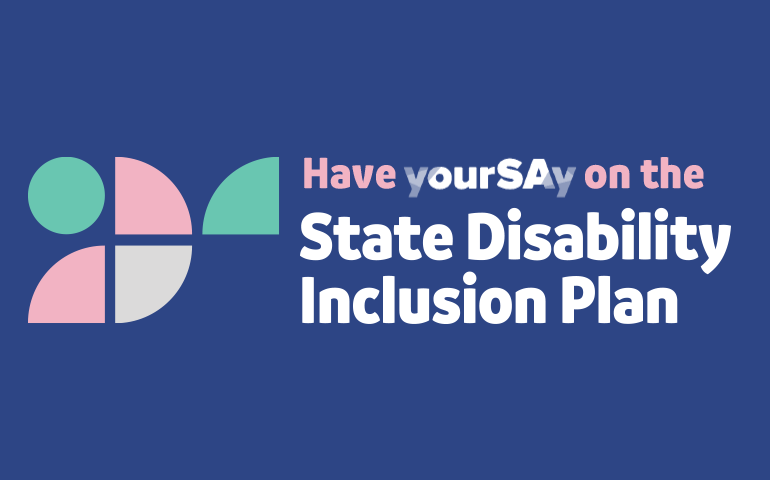 Have yourSAy on the
State Disability Inclusion Plan